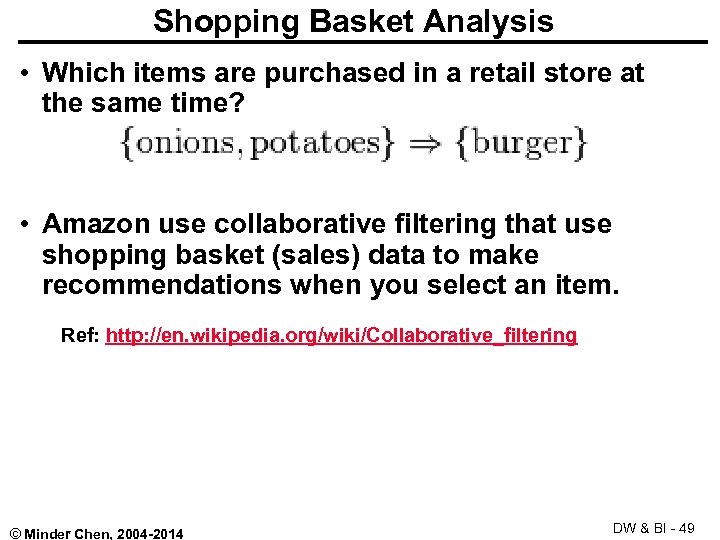 Shopping Basket Analysis

• Which items are purchased in a retail store at the same time?

$\{\text{onions}, \text{potatoes}\} \Rightarrow \{\text{burger}\}$

• Amazon use collaborative filtering that use shopping basket (sales) data to make recommendations when you select an item.

Ref: http://en.wikipedia.org/wiki/Collaborative_filtering

© Minder Chen, 2004-2014

DW & BI - 49